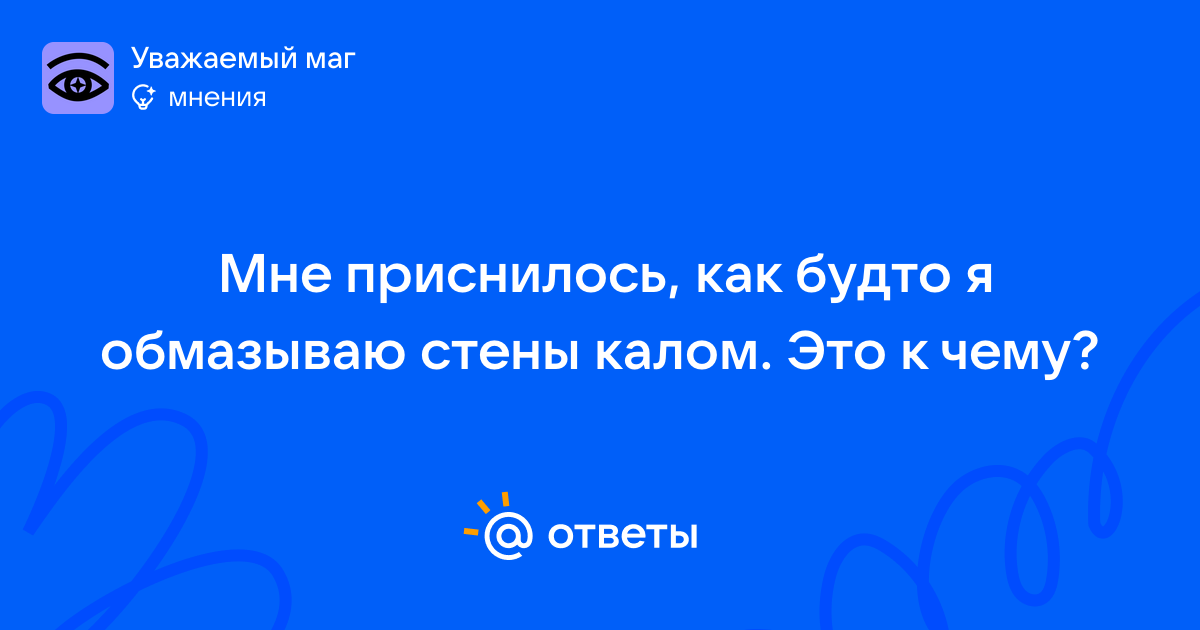 Уважаемый маг
мнения

Мне приснилось, как будто я обмазываю стены калом. Это к чему?

@ ответы